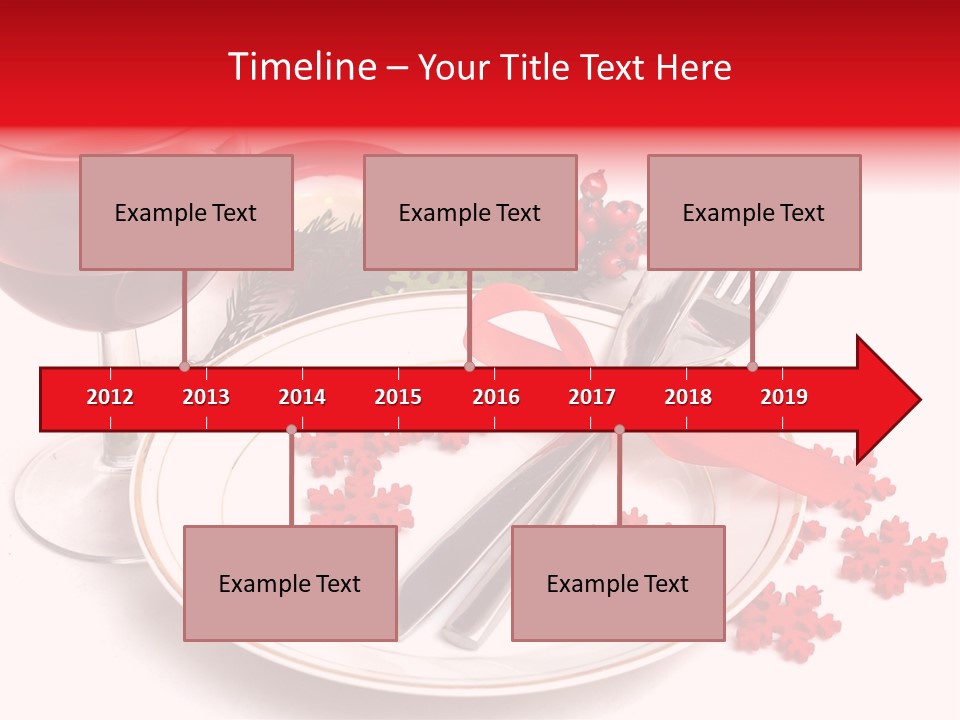 Timeline – Your Title Text Here

Example Text

Example Text

Example Text

2012
2013
2014
2015
2016
2017
2018
2019

Example Text

Example Text